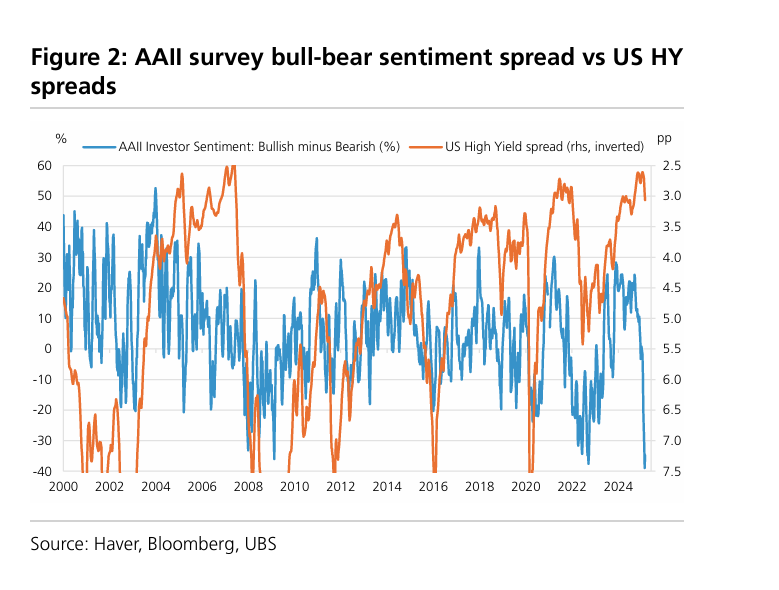 Figure 2: AAII survey bull-bear sentiment spread vs US HY spreads

%

AAII Investor Sentiment: Bullish minus Bearish (%)

US High Yield spread (rhs, inverted)

pp

60
50
40
30
20
10
0
-10
-20
-30
-40

2.5
3.0
3.5
4.0
4.5
5.0
5.5
6.0
6.5
7.0
7.5

2000 2002 2004 2006 2008 2010 2012 2014 2016 2018 2020 2022 2024

Source: Haver, Bloomberg, UBS